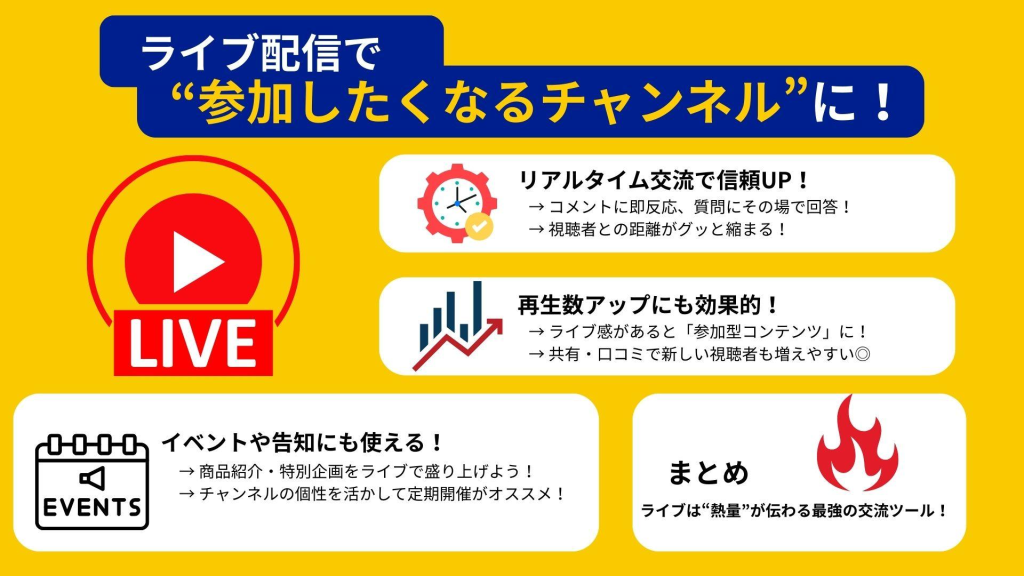 ライブ配信で
“参加したくなるチャンネル”に！

LIVE

リアルタイム交流で信頼UP！
→ コメントに即反応、質問にその場で回答！
→ 視聴者との距離がグッと縮まる！

再生数アップにも効果的！
→ ライブ感があると「参加型コンテンツ」に！
→ 共有・口コミで新しい視聴者も増えやすい◎

EVENTS

イベントや告知にも使える！
→ 商品紹介・特別企画をライブで盛り上げよう！
→ チャンネルの個性を活かして定期開催がオススメ！

まとめ
ライブは“熱量”が伝わる最強の交流ツール！